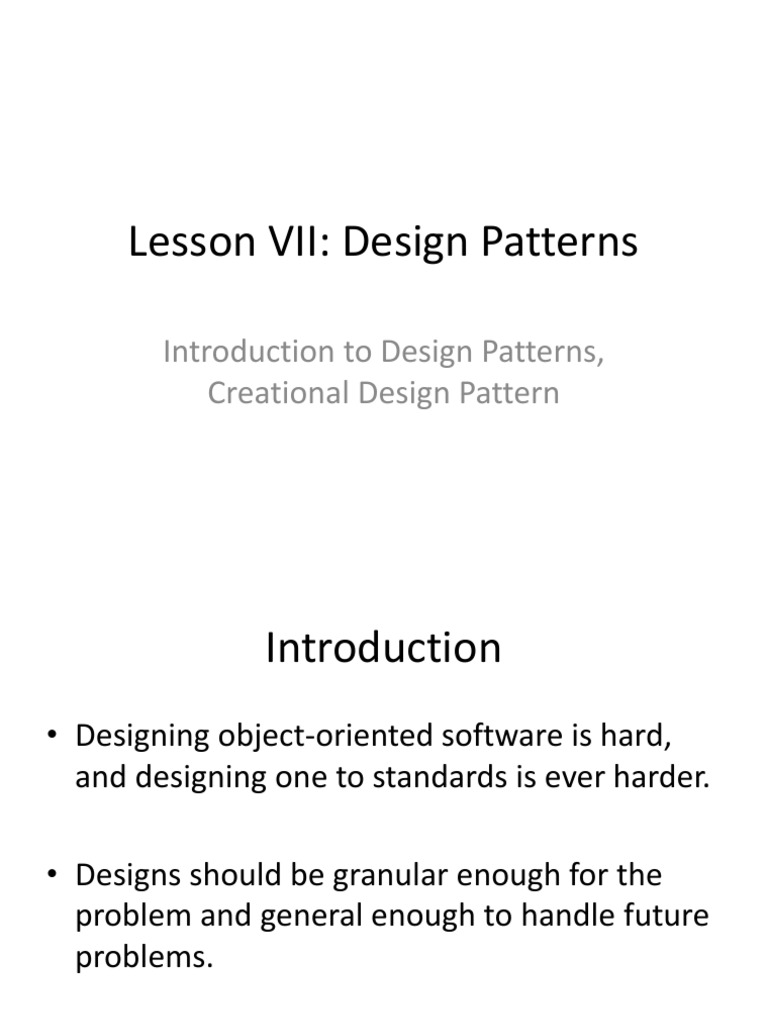 Lesson VII: Design Patterns

Introduction to Design Patterns, Creational Design Pattern

Introduction

• Designing object-oriented software is hard, and designing one to standards is ever harder.

• Designs should be granular enough for the problem and general enough to handle future problems.